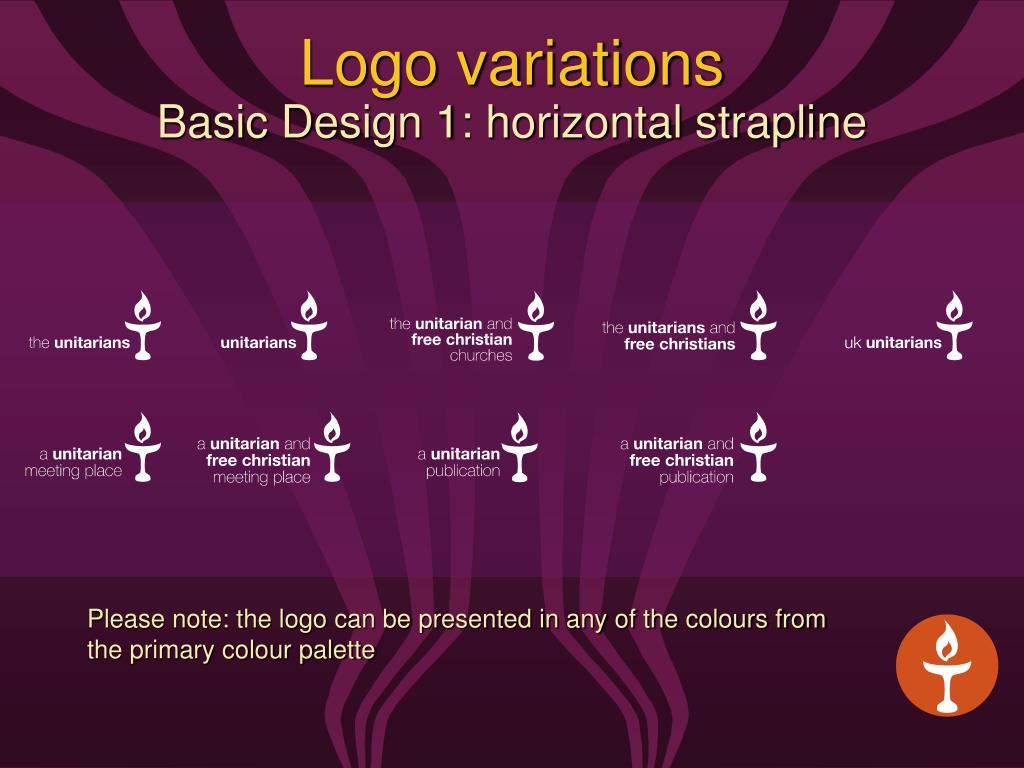 Logo variations
Basic Design 1: horizontal strapline

the unitarians

unitarians

the unitarian and free christian churches

the unitarians and free christians

uk unitarians

a unitarian meeting place

a unitarian and free christian meeting place

a unitarian publication

a unitarian and free christian publication

Please note: the logo can be presented in any of the colours from the primary colour palette